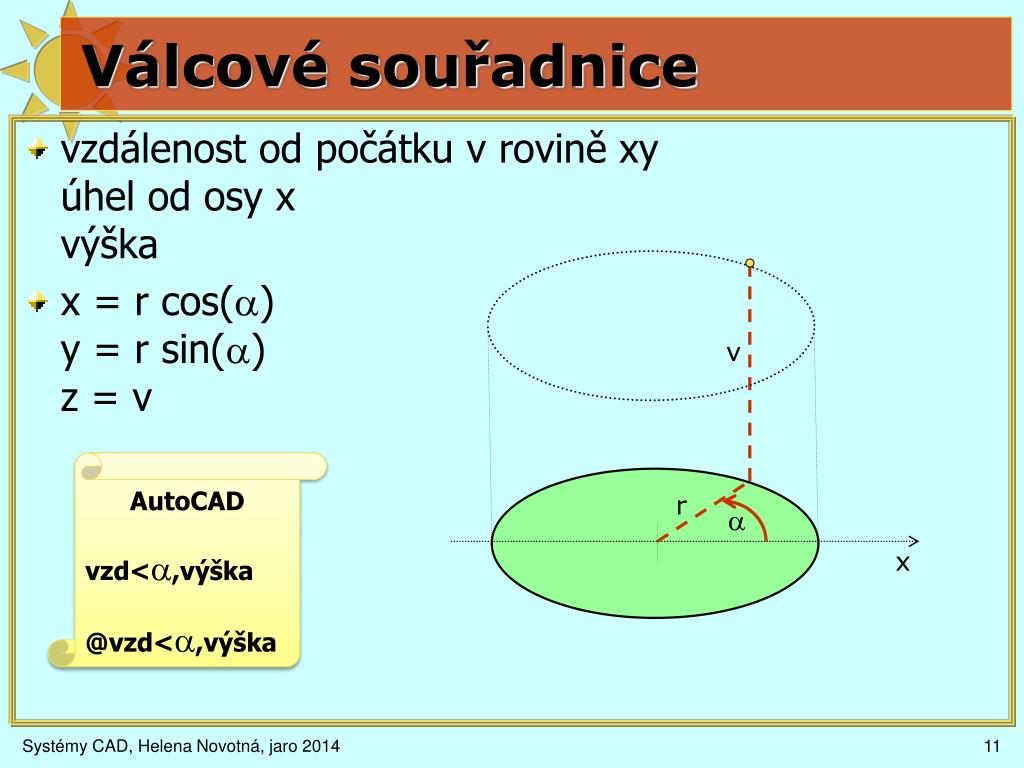 Válcové souřadnice

vzdálenost od počátku v rovině xy
úhel od osy x
výška

x = r cos($\alpha$)
y = r sin($\alpha$)
z = v

AutoCAD

vzd<$\alpha$,výška

@vzd<$\alpha$,výška

v

r

$\alpha$

x

Systémy CAD, Helena Novotná, jaro 2014

11